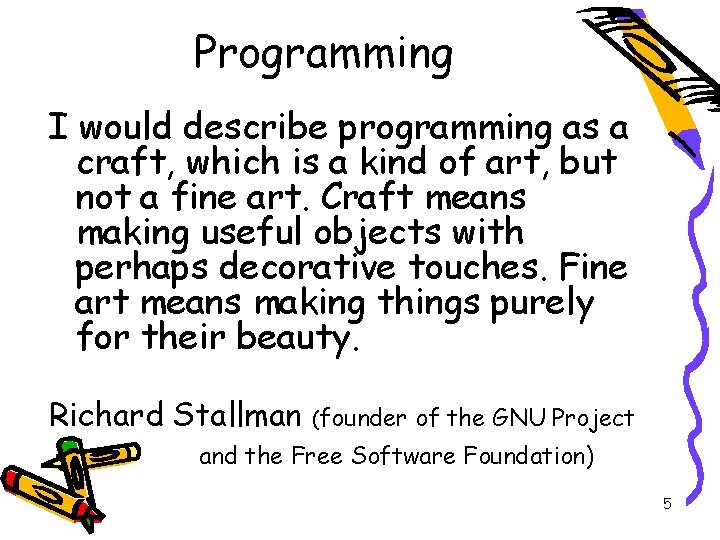 Programming

I would describe programming as a craft, which is a kind of art, but not a fine art. Craft means making useful objects with perhaps decorative touches. Fine art means making things purely for their beauty.

Richard Stallman (founder of the GNU Project and the Free Software Foundation)

5